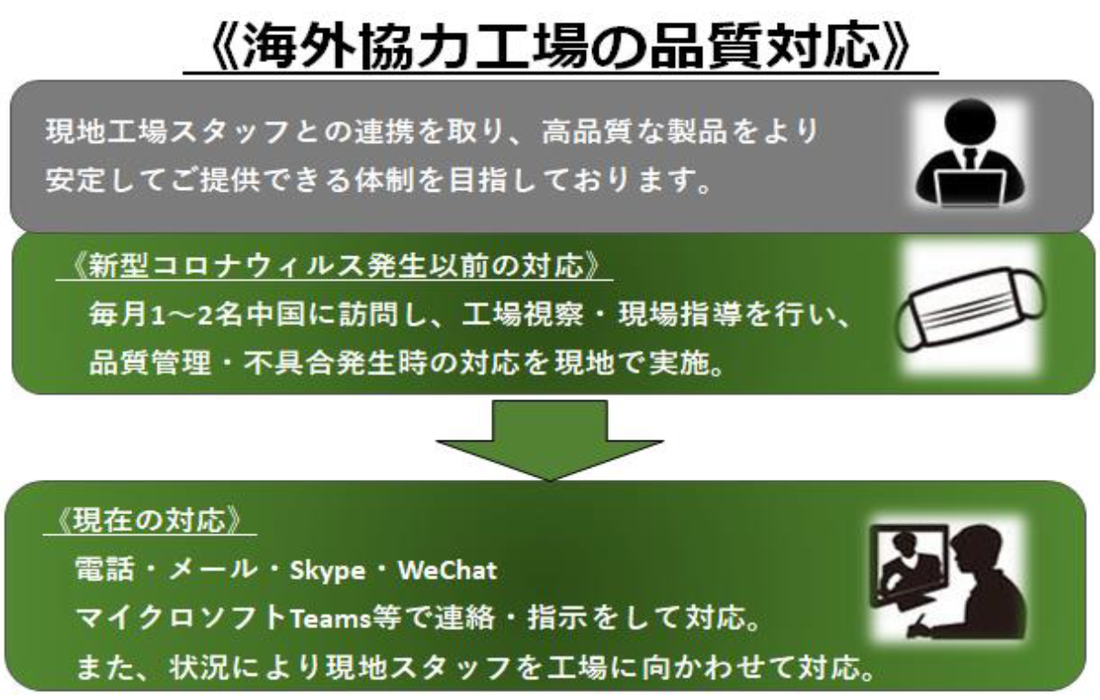 《海外協力工場の品質対応》

現地工場スタッフとの連携を取り、高品質な製品をより安定してご提供できる体制を目指しております。

《新型コロナウィルス発生以前の対応》
毎月1～2名中国に訪問し、工場視察・現場指導を行い、品質管理・不具合発生時の対応を現地で実施。

《現在の対応》
電話・メール・Skype・WeChat
マイクロソフトTeams等で連絡・指示をして対応。
また、状況により現地スタッフを工場に向かわせて対応。